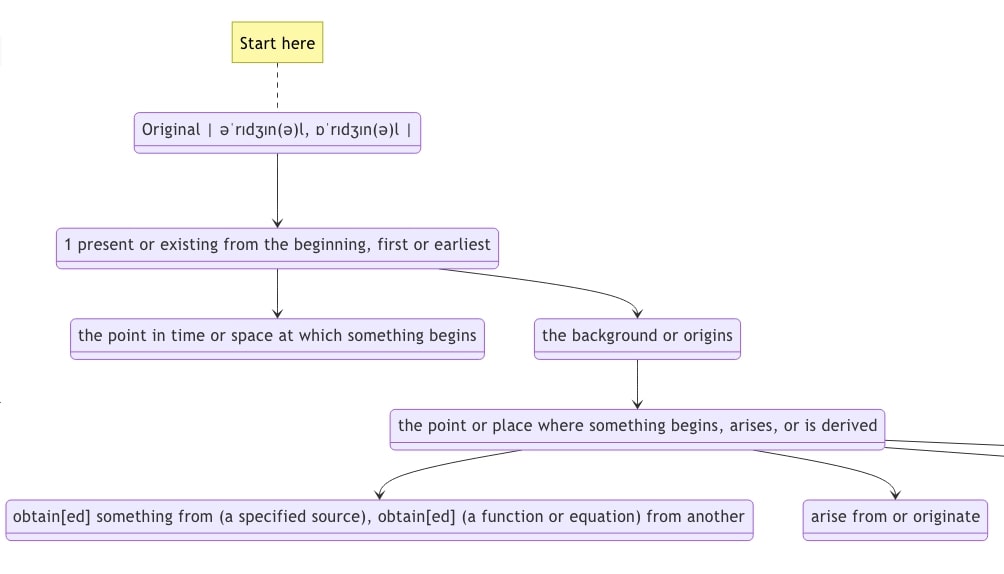 Start here

Original | əˈrɪdʒɪn(ə)l, ɒˈrɪdʒɪn(ə)l |

1 present or existing from the beginning, first or earliest

the point in time or space at which something begins

the background or origins

the point or place where something begins, arises, or is derived

obtain[ed] something from (a specified source), obtain[ed] (a function or equation) from another

arise from or originate